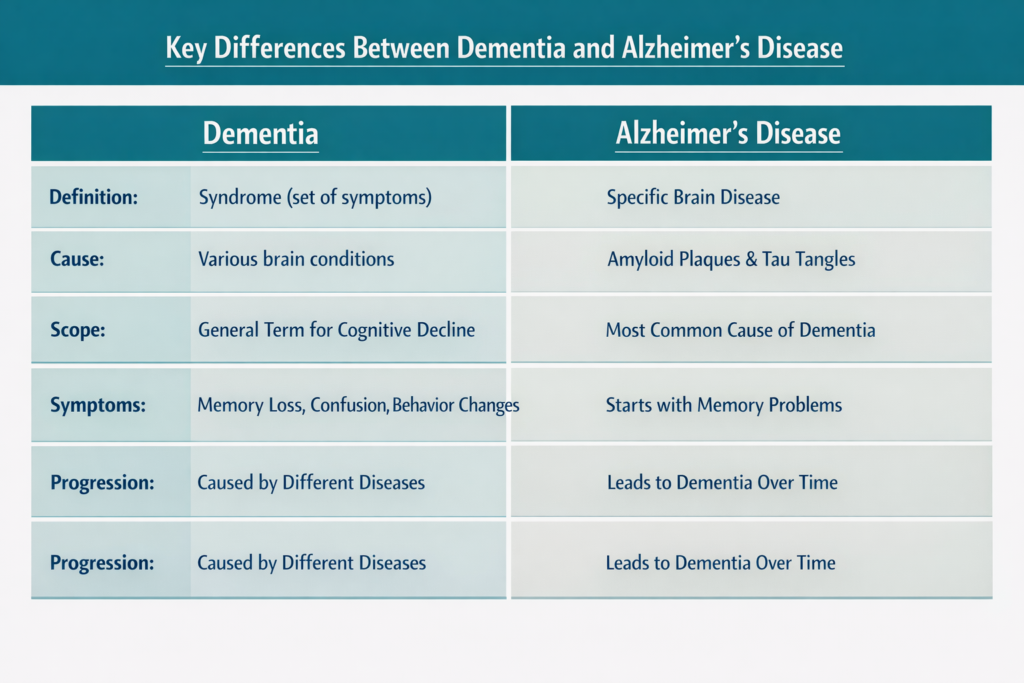 Key Differences Between Dementia and Alzheimer's Disease

| | Dementia | Alzheimer's Disease |
|---|---|---|
| Definition: | Syndrome (set of symptoms) | Specific Brain Disease |
| Cause: | Various brain conditions | Amyloid Plaques & Tau Tangles |
| Scope: | General Term for Cognitive Decline | Most Common Cause of Dementia |
| Symptoms: | Memory Loss, Confusion, Behavior Changes | Starts with Memory Problems |
| Progression: | Caused by Different Diseases | Leads to Dementia Over Time |
| Progression: | Caused by Different Diseases | Leads to Dementia Over Time |